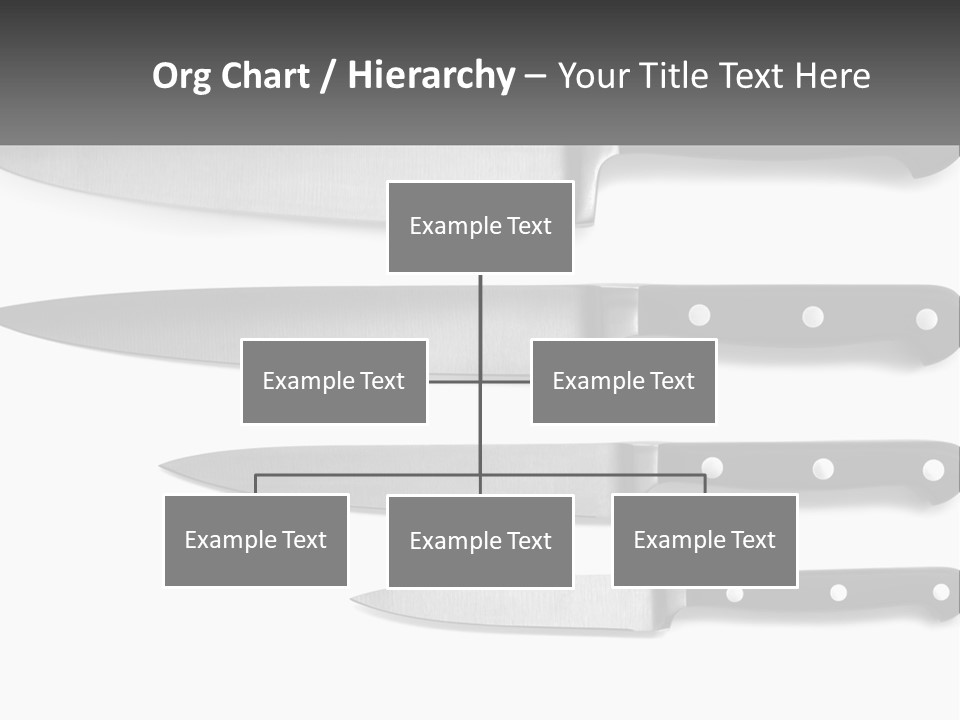 Org Chart / Hierarchy – Your Title Text Here

Example Text

Example Text

Example Text

Example Text

Example Text

Example Text